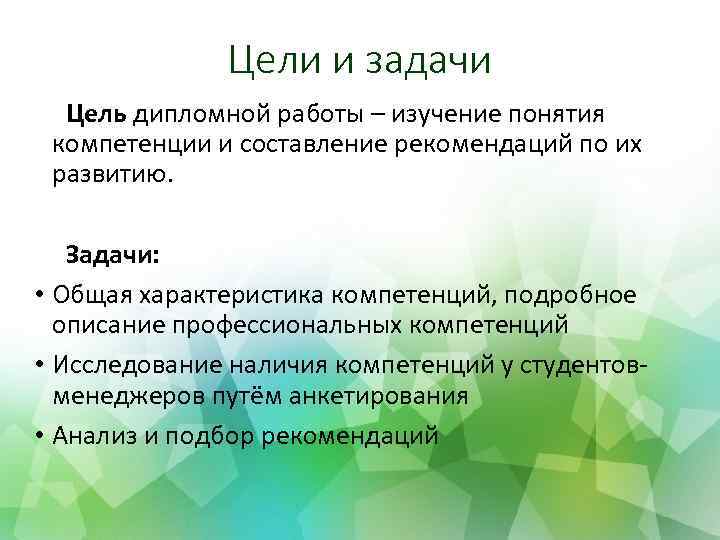 Цели и задачи

Цель дипломной работы – изучение понятия компетенции и составление рекомендаций по их развитию.

Задачи:
• Общая характеристика компетенций, подробное описание профессиональных компетенций
• Исследование наличия компетенций у студентов-менеджеров путём анкетирования
• Анализ и подбор рекомендаций